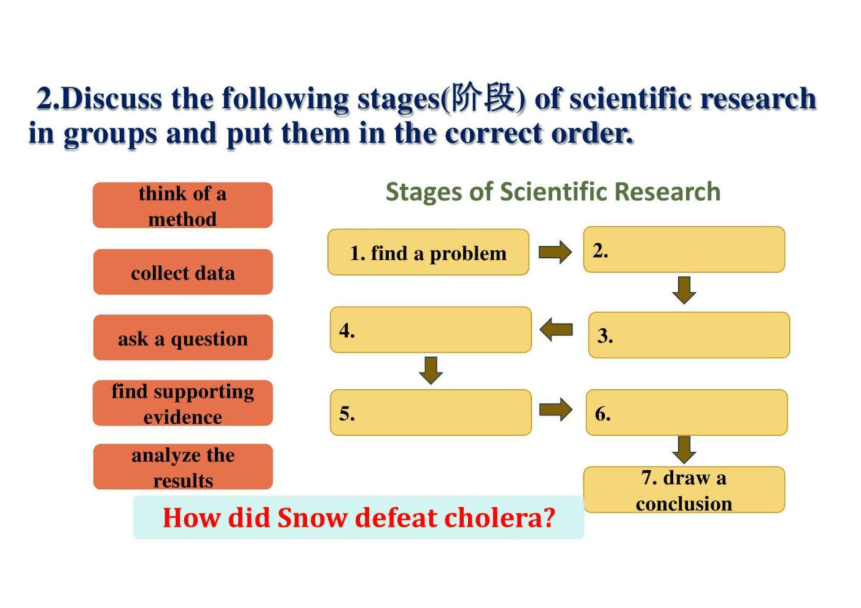 2.Discuss the following stages(阶段) of scientific research in groups and put them in the correct order.

think of a method

collect data

ask a question

find supporting evidence

analyze the results

Stages of Scientific Research

1. find a problem

2.

3.

4.

5.

6.

7. draw a conclusion

How did Snow defeat cholera?